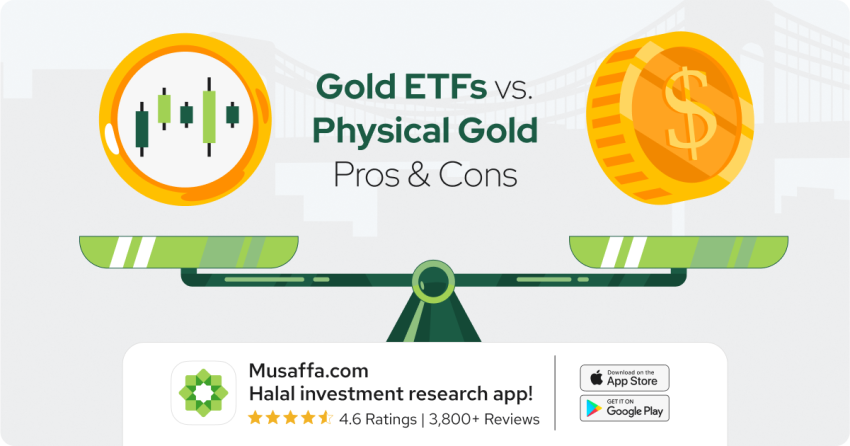 Gold ETFs vs. Physical Gold Pros & Cons

$

Musaffa.com
Halal investment research app!
4.6 Ratings | 3,800+ Reviews

Download on the App Store

GET IT ON Google Play